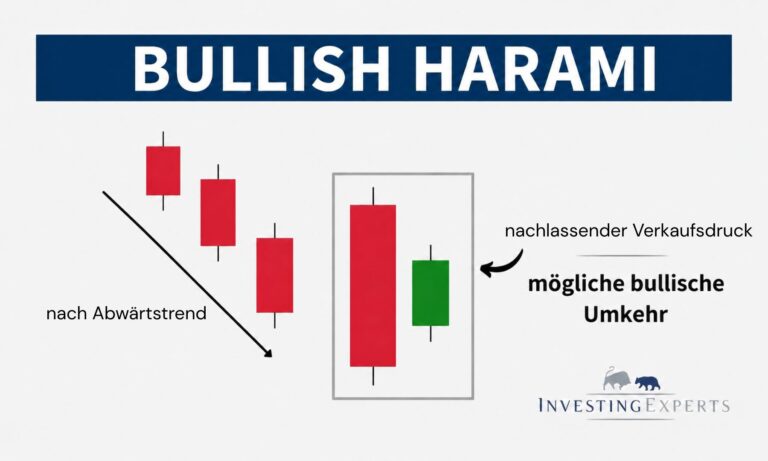 BULLISH HARAMI

nach Abwärtstrend

nachlassender Verkaufsdruck

mögliche bullische Umkehr

INVESTINGEXPERTS